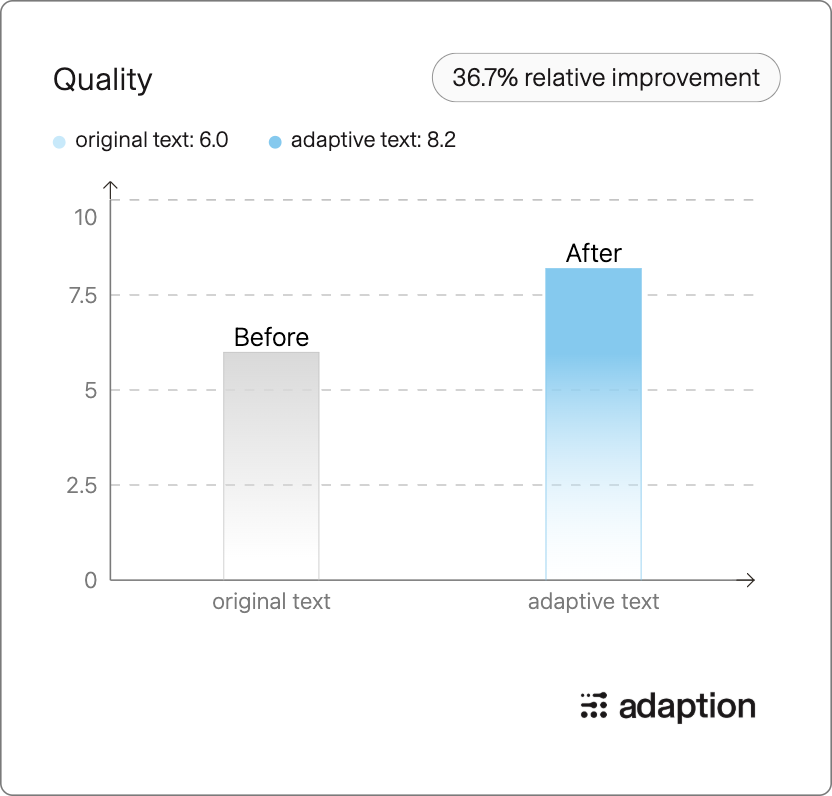 Quality

36.7% relative improvement

original text: 6.0
adaptive text: 8.2

10
7.5
5
2.5
0

Before
After

original text
adaptive text

adaption